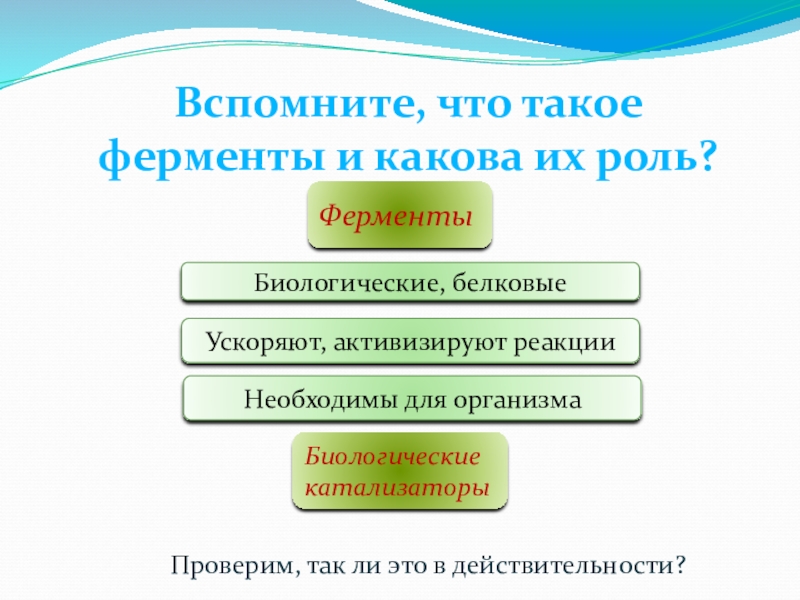 Вспомните, что такое ферменты и какова их роль?

Ферменты

Биологические, белковые

Ускоряют, активизируют реакции

Необходимы для организма

Биологические катализаторы

Проверим, так ли это в действительности?